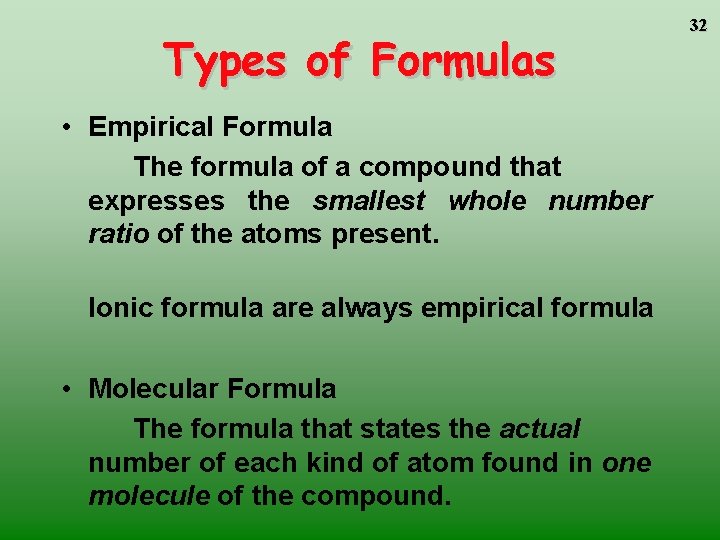 32

Types of Formulas

• Empirical Formula

The formula of a compound that expresses the smallest whole number ratio of the atoms present.

Ionic formula are always empirical formula

• Molecular Formula

The formula that states the actual number of each kind of atom found in one molecule of the compound.